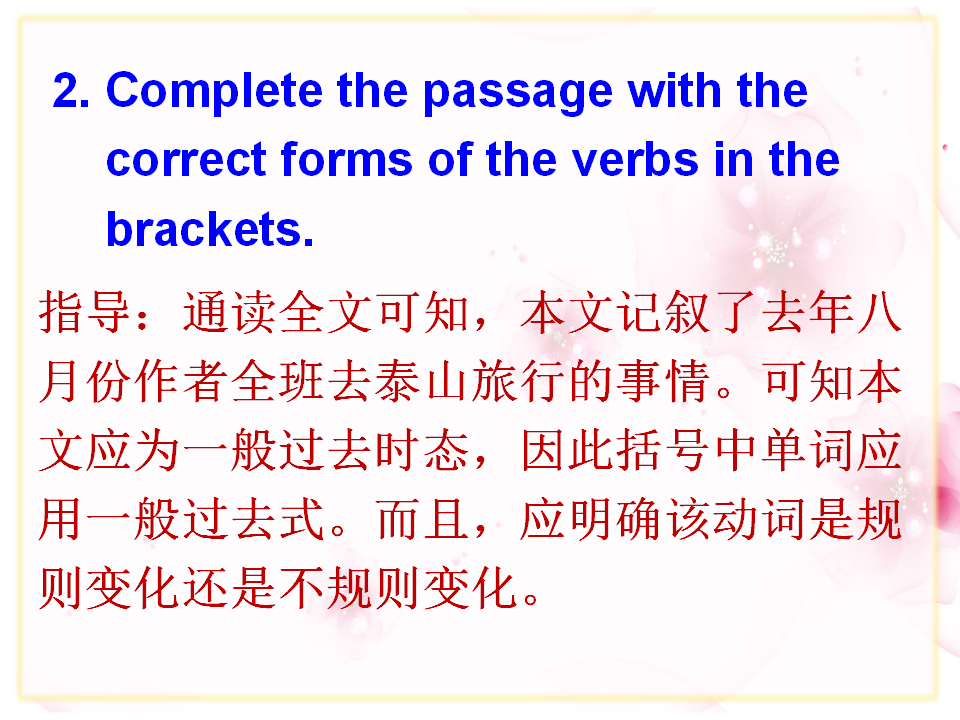 2. Complete the passage with the correct forms of the verbs in the brackets.

指导：通读全文可知，本文记叙了去年八月份作者全班去泰山旅行的事情。可知本文应为一般过去时态，因此括号中单词应用一般过去式。而且，应明确该动词是规则变化还是不规则变化。